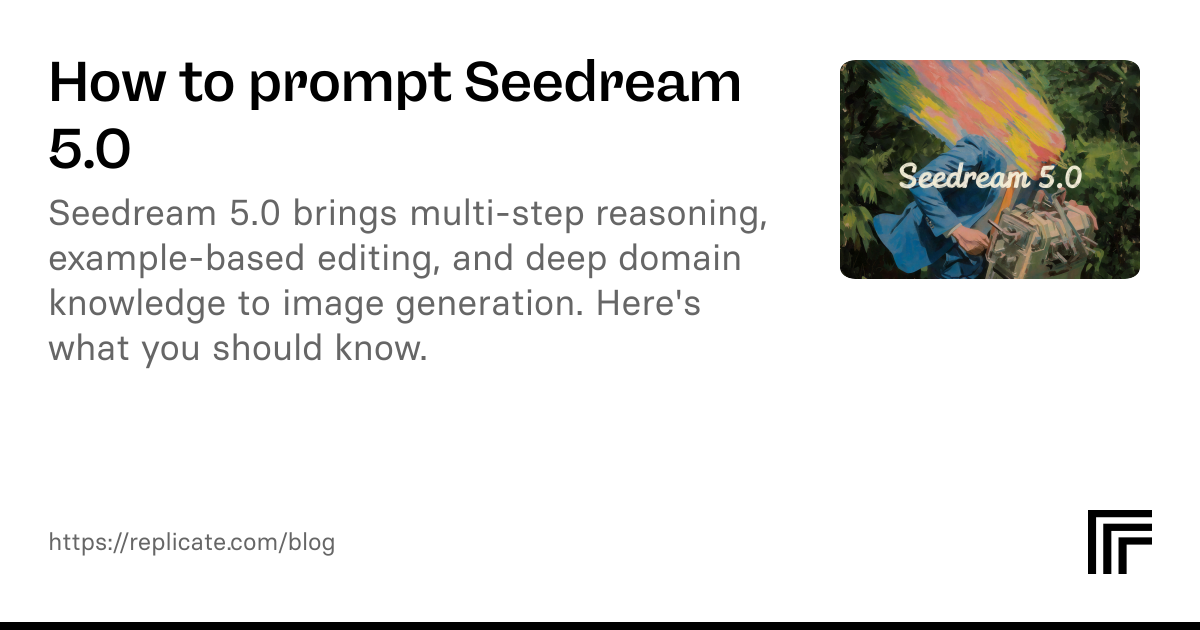 How to prompt Seedream 5.0

Seedream 5.0 brings multi-step reasoning, example-based editing, and deep domain knowledge to image generation. Here's what you should know.

Seedream 5.0

https://replicate.com/blog